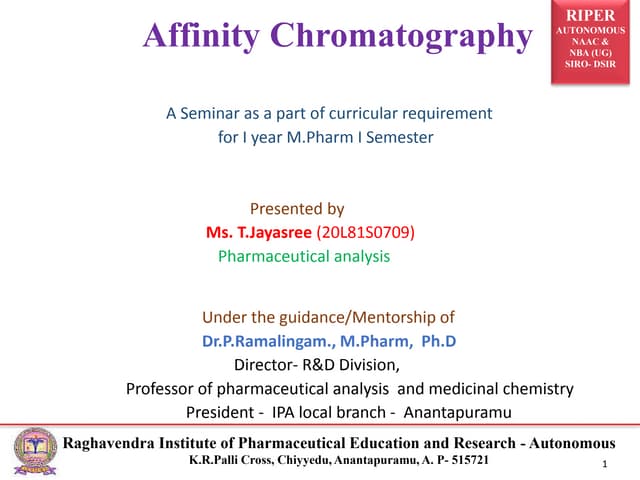 Affinity Chromatography

RIPER
AUTONOMOUS
NAAC &
NBA (UG)
SIRO- DSIR

A Seminar as a part of curricular requirement
for I year M.Pharm I Semester

Presented by
Ms. T.Jayasree (20L81S0709)
Pharmaceutical analysis

Under the guidance/Mentorship of
Dr.P.Ramalingam., M.Pharm, Ph.D
Director- R&D Division,
Professor of pharmaceutical analysis and medicinal chemistry
President - IPA local branch - Anantapuramu

Raghavendra Institute of Pharmaceutical Education and Research - Autonomous
K.R.Palli Cross, Chiyyedu, Anantapuramu, A. P- 515721

1